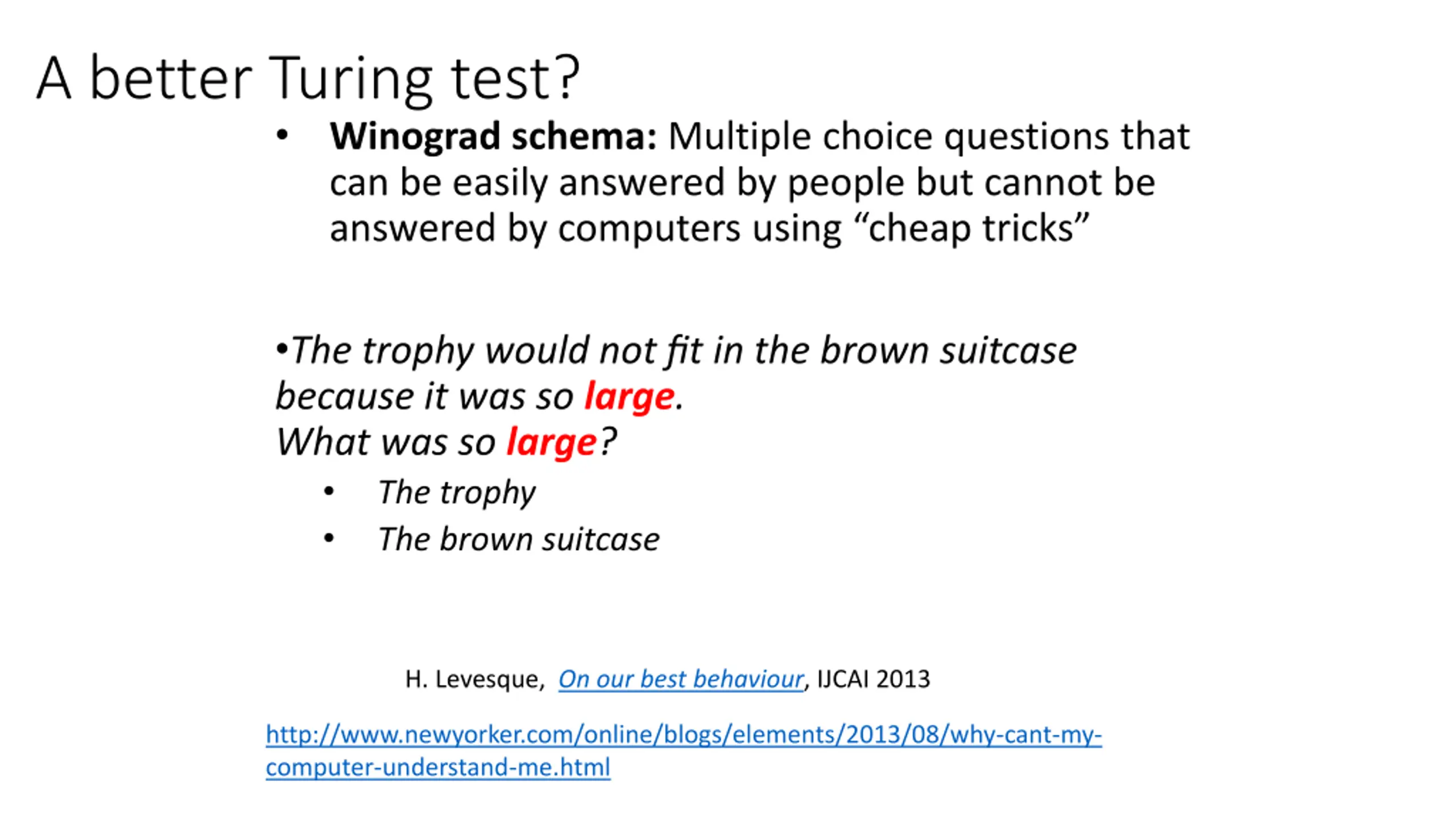 A better Turing test?

• Winograd schema: Multiple choice questions that can be easily answered by people but cannot be answered by computers using “cheap tricks”

•The trophy would not fit in the brown suitcase because it was so large.
What was so large?

• The trophy
• The brown suitcase

H. Levesque, On our best behaviour, IJCAI 2013

http://www.newyorker.com/online/blogs/elements/2013/08/why-cant-my-computer-understand-me.html